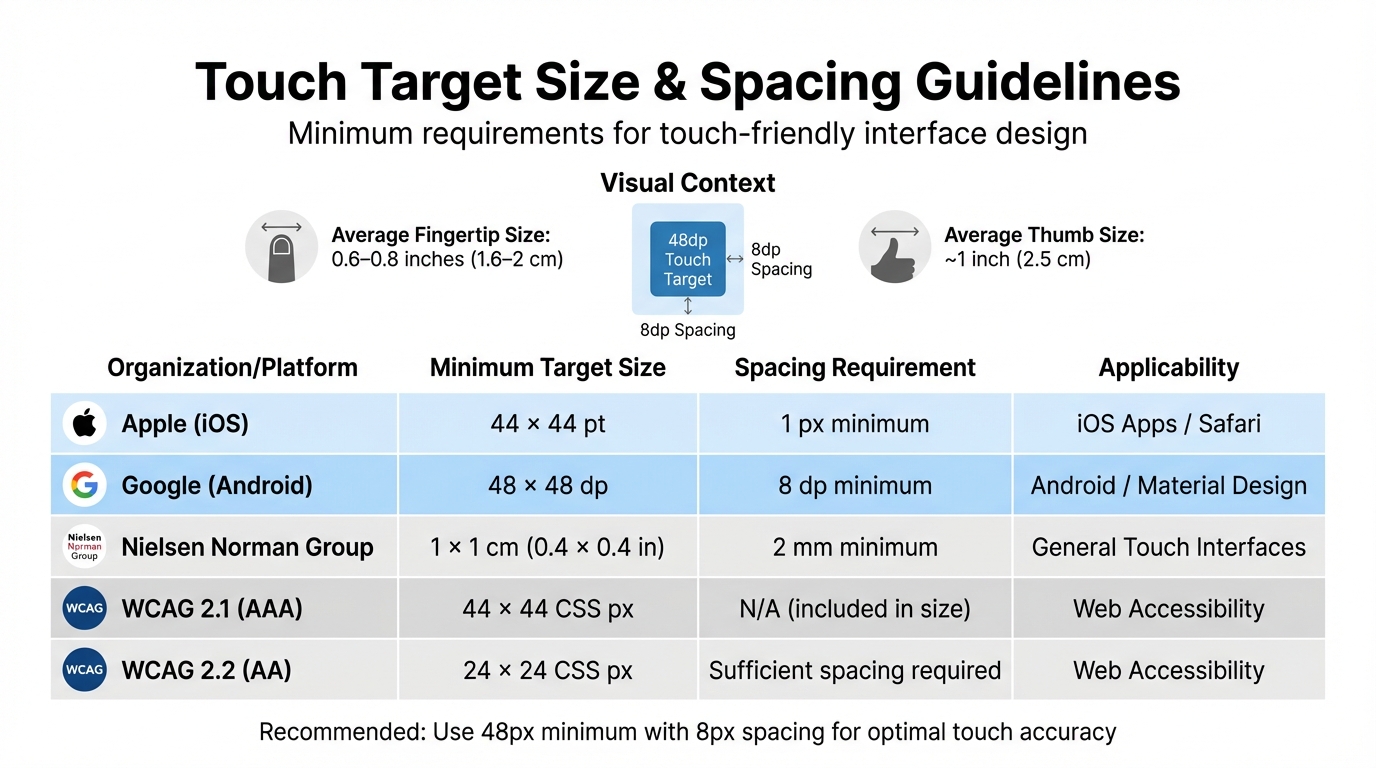 Touch Target Size & Spacing Guidelines

Minimum requirements for touch-friendly interface design

Visual Context

Average Fingertip Size:
0.6–0.8 inches (1.6–2 cm)

48dp Touch Target

8dp Spacing

8dp Spacing

Average Thumb Size:
~1 inch (2.5 cm)

| Organization/Platform | Minimum Target Size | Spacing Requirement | Applicability |
|---|---|---|---|
| Apple (iOS) | 44 × 44 pt | 1 px minimum | iOS Apps / Safari |
| G Google (Android) | 48 × 48 dp | 8 dp minimum | Android / Material Design |
| Nielsen Norman Group Nielsen Norman Group | 1 × 1 cm (0.4 × 0.4 in) | 2 mm minimum | General Touch Interfaces |
| WCAG WCAG 2.1 (AAA) | 44 × 44 CSS px | N/A (included in size) | Web Accessibility |
| WCAG WCAG 2.2 (AA) | 24 × 24 CSS px | Sufficient spacing required | Web Accessibility |

Recommended: Use 48px minimum with 8px spacing for optimal touch accuracy